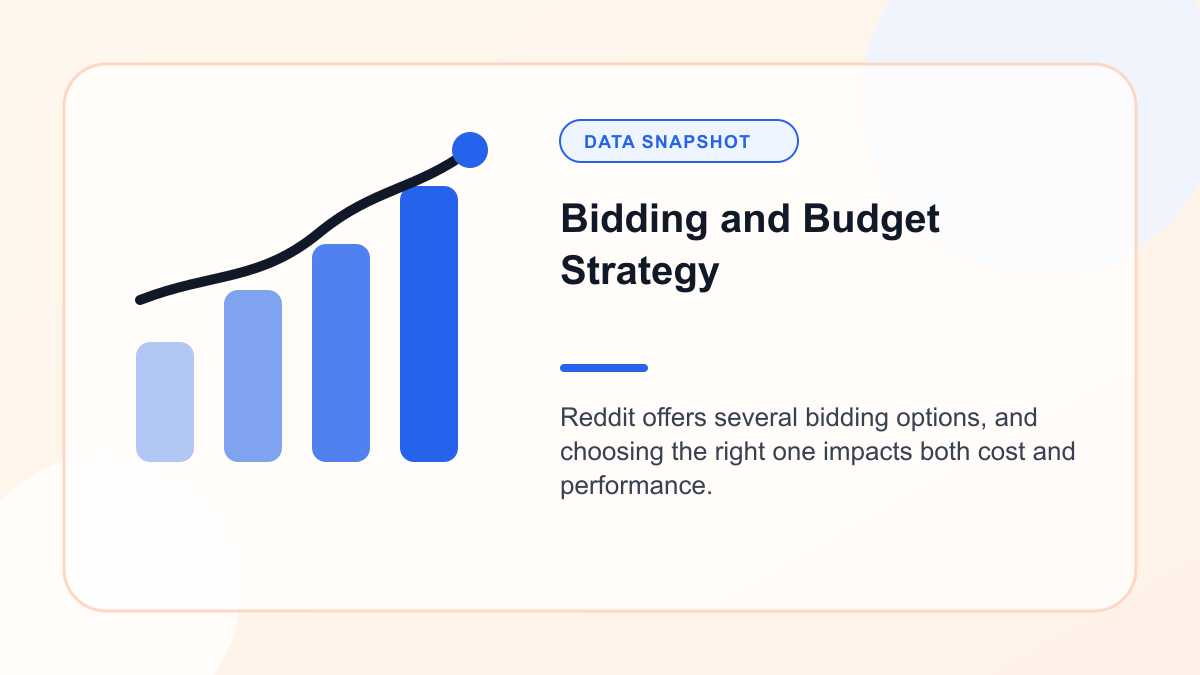 DATA SNAPSHOT

Bidding and Budget Strategy

Reddit offers several bidding options, and choosing the right one impacts both cost and performance.